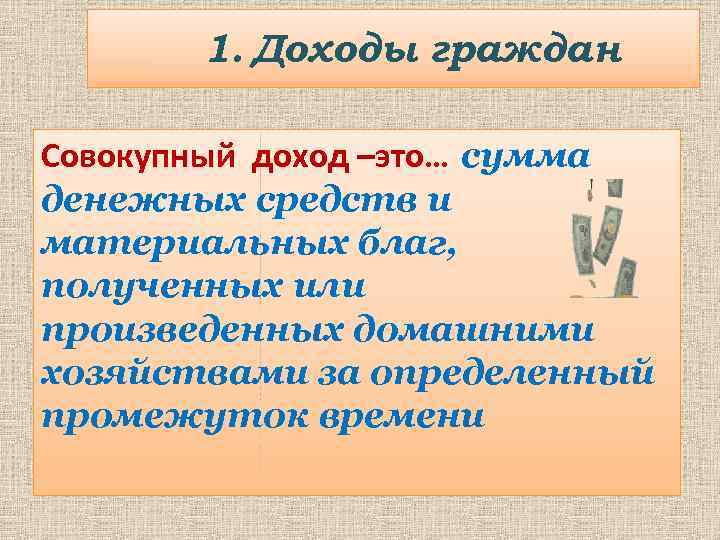 1. Доходы граждан

Совокупный доход –это… сумма денежных средств и материальных благ, полученных или произведенных домашними хозяйствами за определенный промежуток времени